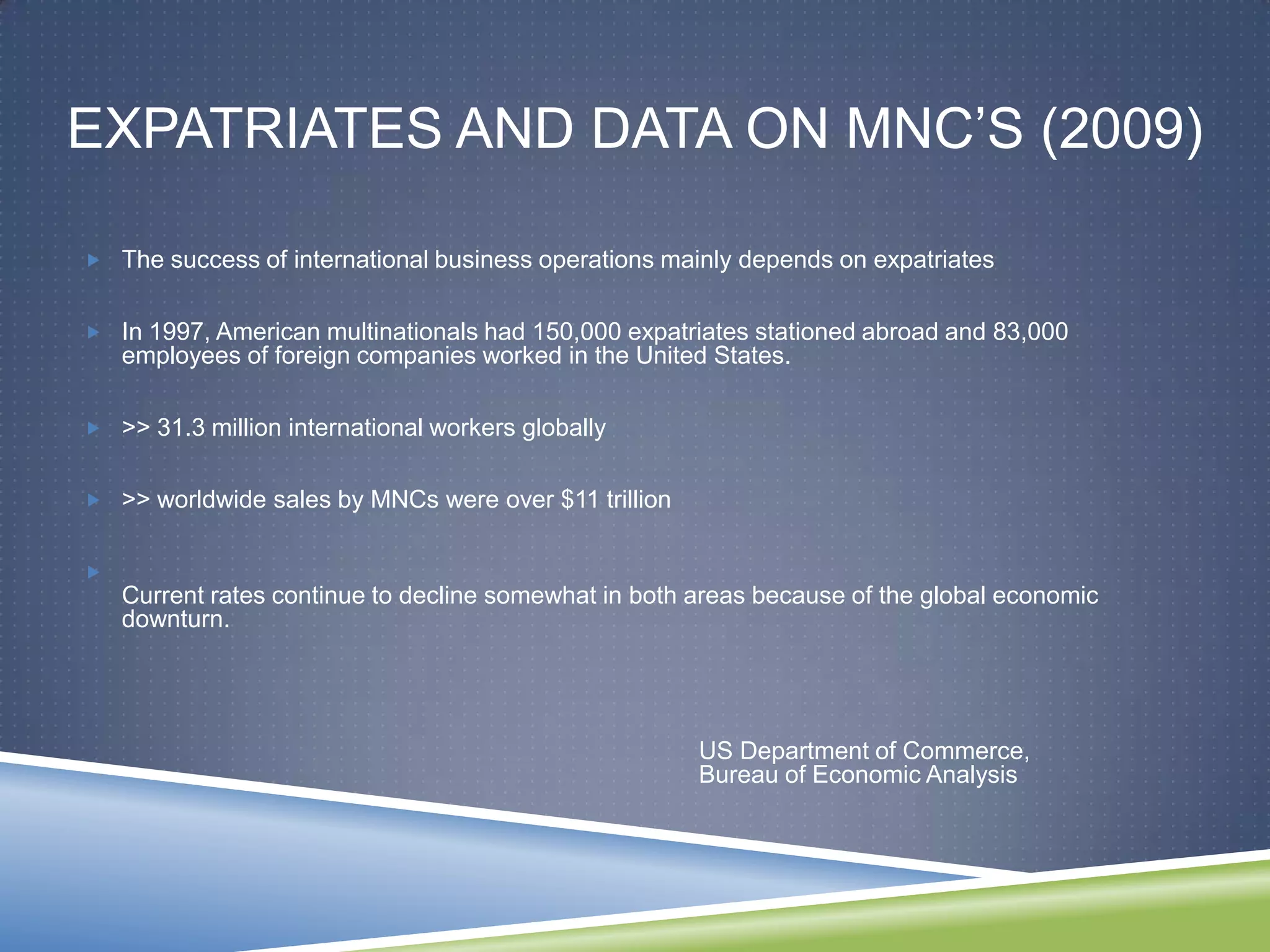 EXPATRIATES AND DATA ON MNC'S (2009)

The success of international business operations mainly depends on expatriates

In 1997, American multinationals had 150,000 expatriates stationed abroad and 83,000 employees of foreign companies worked in the United States.

>> 31.3 million international workers globally

>> worldwide sales by MNCs were over \$11 trillion

Current rates continue to decline somewhat in both areas because of the global economic downturn.

US Department of Commerce, Bureau of Economic Analysis